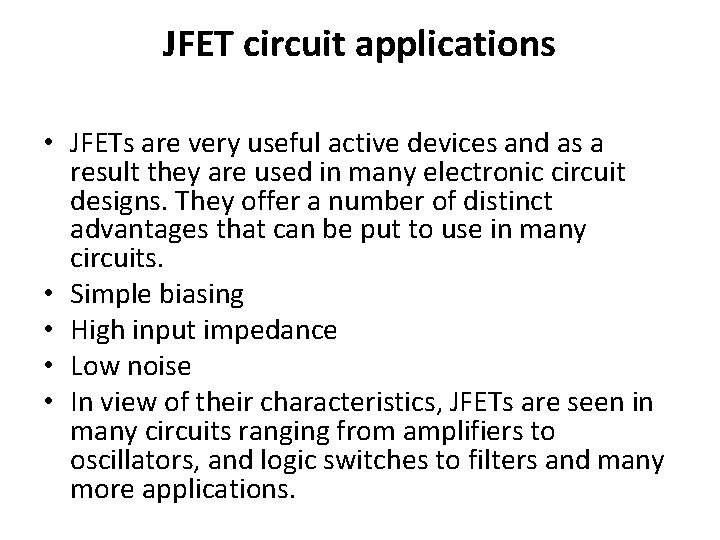 JFET circuit applications

• JFETs are very useful active devices and as a result they are used in many electronic circuit designs. They offer a number of distinct advantages that can be put to use in many circuits.
• Simple biasing
• High input impedance
• Low noise
• In view of their characteristics, JFETs are seen in many circuits ranging from amplifiers to oscillators, and logic switches to filters and many more applications.